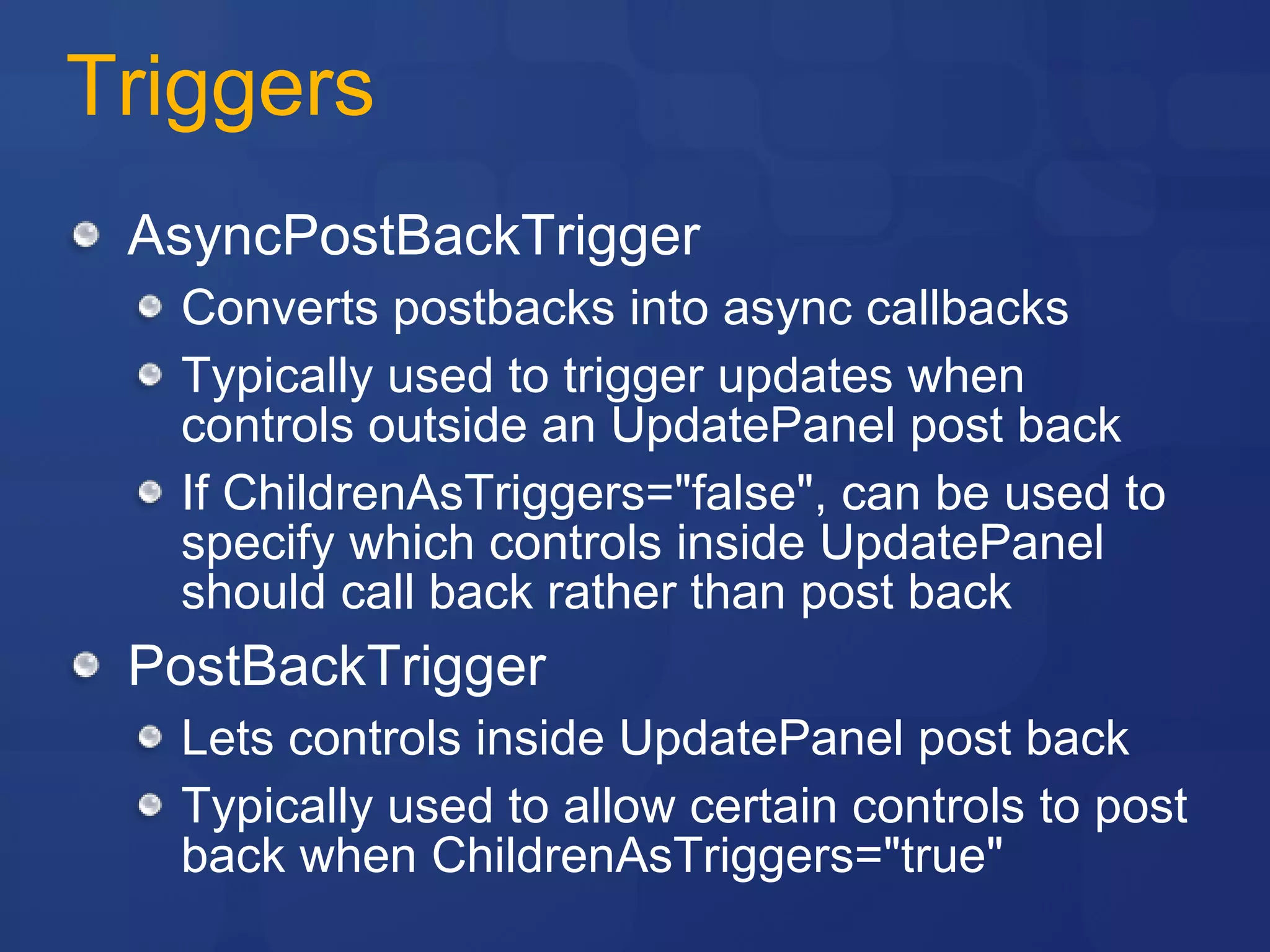 Triggers

AsyncPostBackTrigger

Converts postbacks into async callbacks

Typically used to trigger updates when controls outside an UpdatePanel post back

If ChildrenAsTriggers="false", can be used to specify which controls inside UpdatePanel should call back rather than post back

PostBackTrigger

Lets controls inside UpdatePanel post back

Typically used to allow certain controls to post back when ChildrenAsTriggers="true"